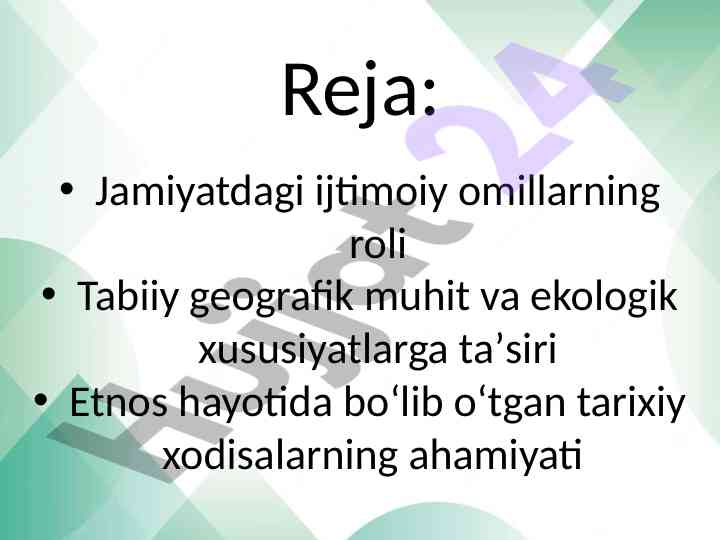 Reja:

• Jamiyatdagi ijtimoiy omillarning roli
• Tabiiy geografik muhit va ekologik xususiyatlarga ta’siri
• Etnos hayotida bo‘lib o‘tgan tarixiy xodisalarning ahamiyati

Hujjat24